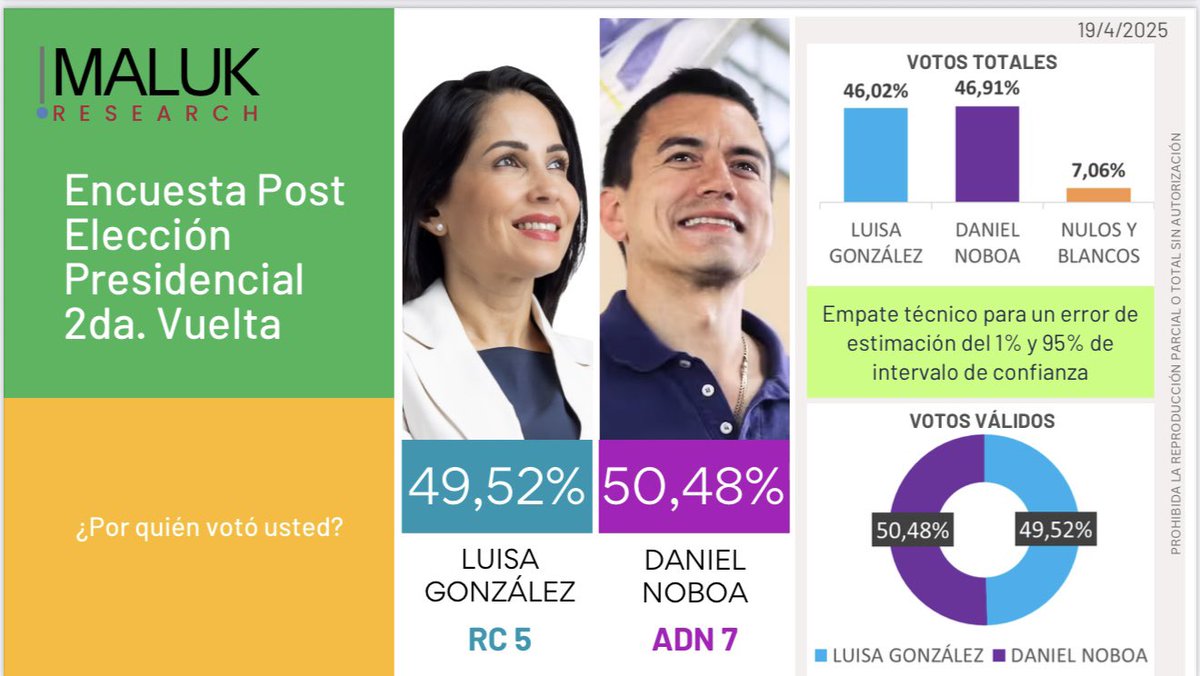 MALUK
RESEARCH

Encuesta Post Elección Presidencial 2da. Vuelta

¿Por quién votó usted?

49,52%
LUISA GONZÁLEZ
RC 5

50,48%
DANIEL NOBOA
ADN 7

19/4/2025

VOTOS TOTALES

46,02%
46,91%
7,06%

LUISA GONZÁLEZ
DANIEL NOBOA
NULOS Y BLANCOS

Empate técnico para un error de estimación del 1% y 95% de intervalo de confianza

VOTOS VÁLIDOS

50,48%
49,52%

LUISA GONZÁLEZ
DANIEL NOBOA

PROHIBIDA LA REPRODUCCIÓN PARCIAL O TOTAL SIN AUTORIZACIÓN